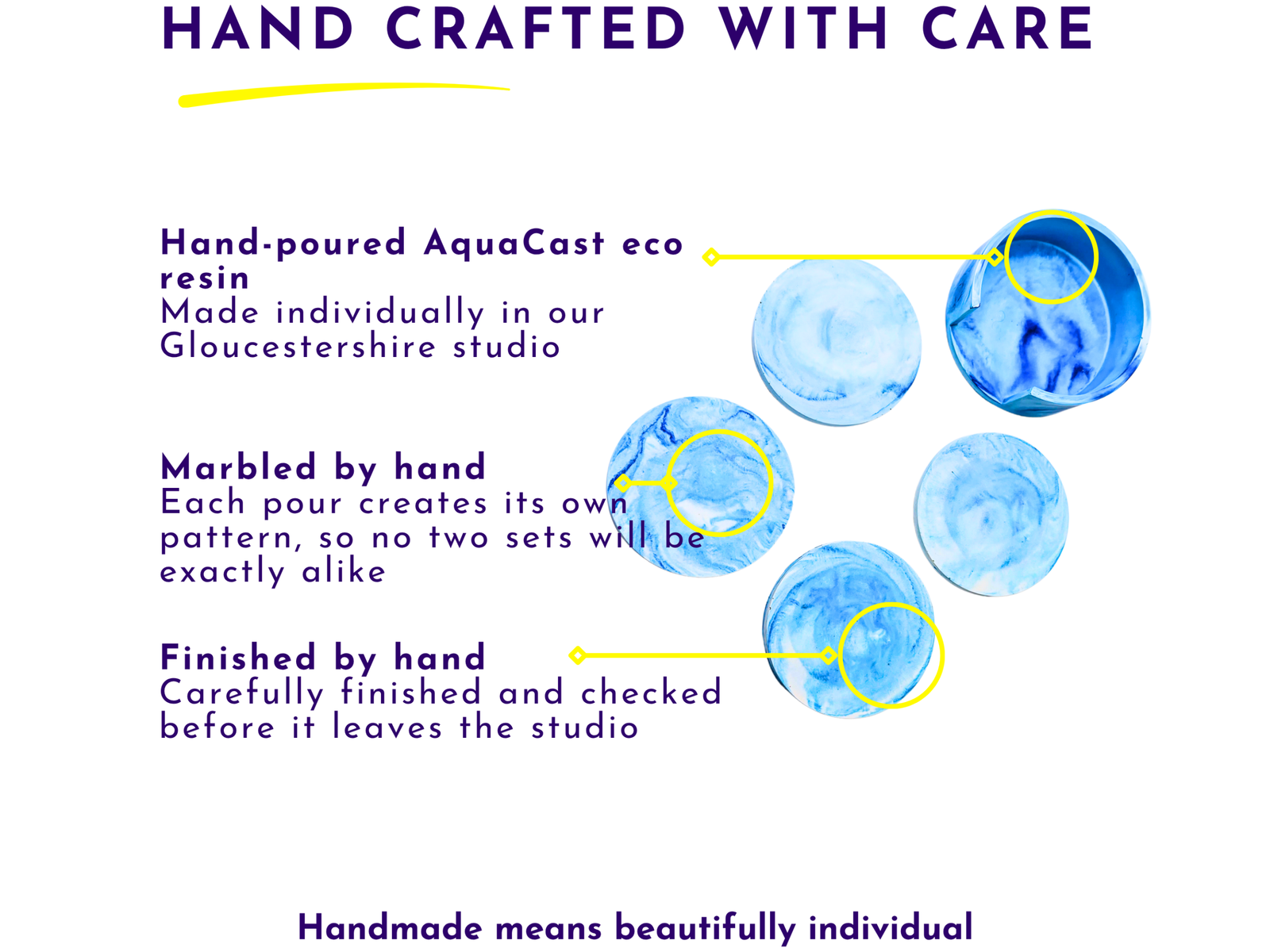 HAND CRAFTED WITH CARE

Hand-poured AquaCast eco resin
Made individually in our Gloucestershire studio

Marbled by hand
Each pour creates its own pattern, so no two sets will be exactly alike

Finished by hand
Carefully finished and checked before it leaves the studio

Handmade means beautifully individual